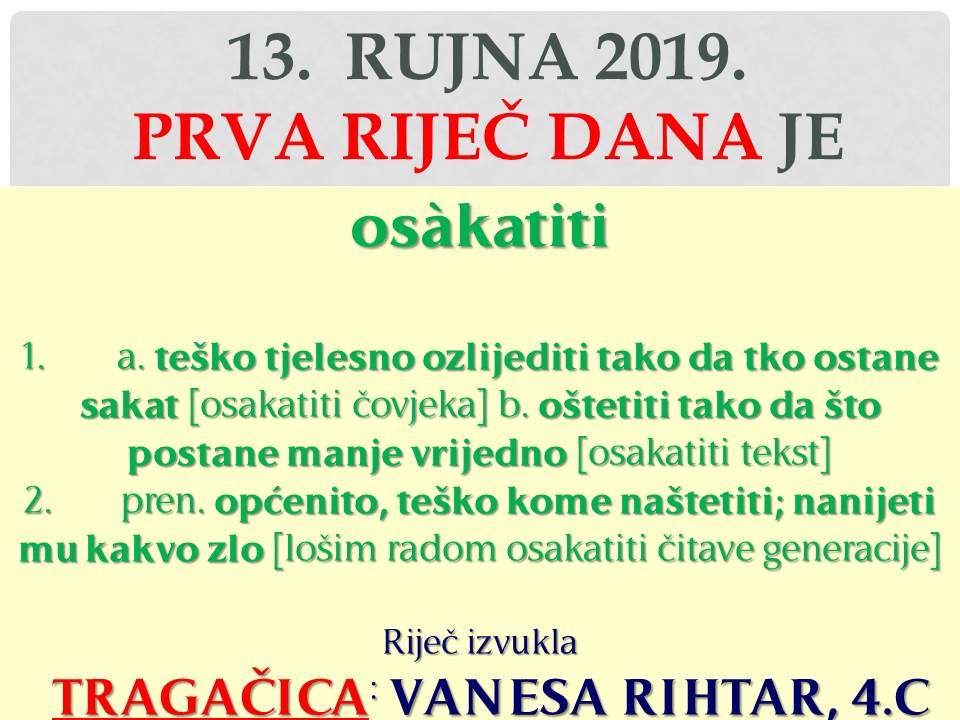 13. RUJNA 2019.
PRVA RIJEČ DANA JE

osàkatiti

1. a. teško tjelesno ozlijediti tako da tko ostane sakat [osakatiti čovjeka] b. oštetiti tako da što postane manje vrijedno [osakatiti tekst]
2. pren. općenito, teško kome naštetiti; nanijeti mu kakvo zlo [lošim radom osakatiti čitave generacije]

Riječ izvukla
TRAGAČICA: VANESA RIHTAR, 4.C